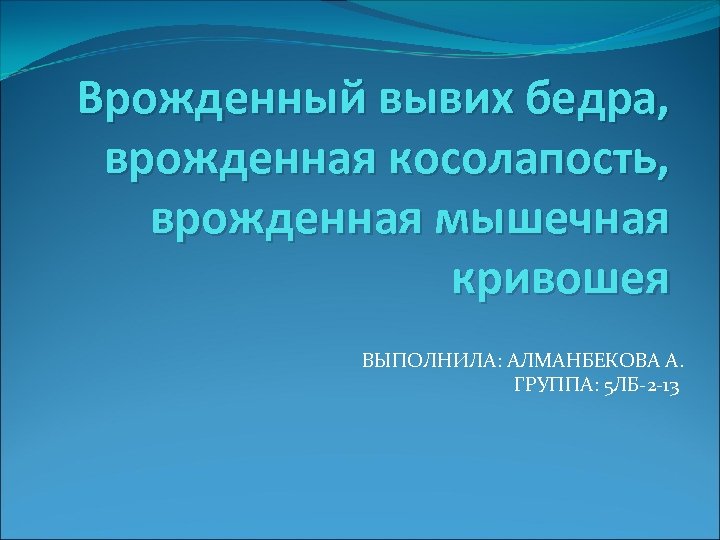 Врожденный вывих бедра, врожденная косолапость, врожденная мышечная кривошея

ВЫПОЛНИЛА: АЛМАНБЕКОВА А.
ГРУППА: 5ЛБ-2-13